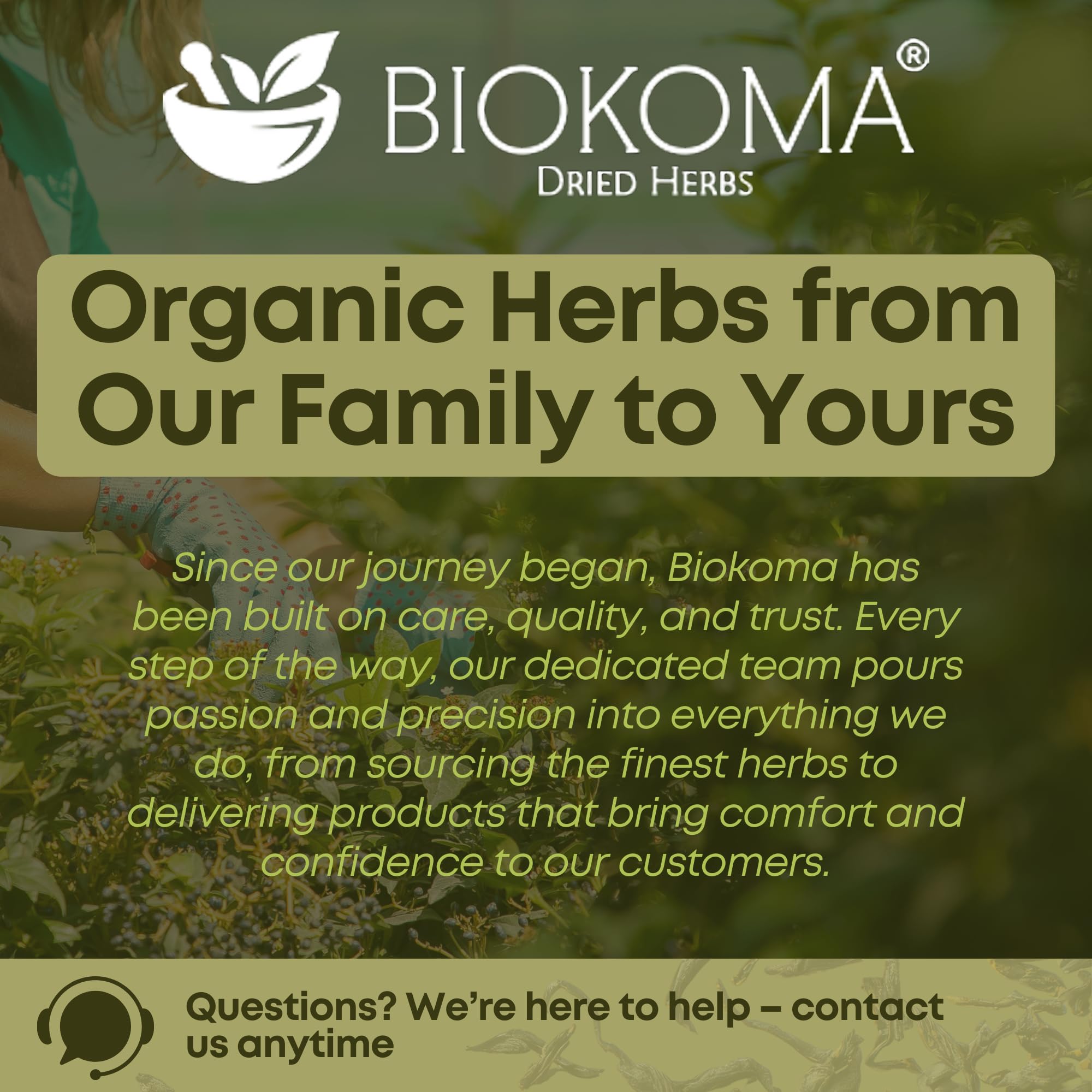 BIOKOMA®
DRIED HERBS

Organic Herbs from Our Family to Yours

Since our journey began, Biokoma has been built on care, quality, and trust. Every step of the way, our dedicated team pours passion and precision into everything we do, from sourcing the finest herbs to delivering products that bring comfort and confidence to our customers.

Questions? We're here to help – contact us anytime